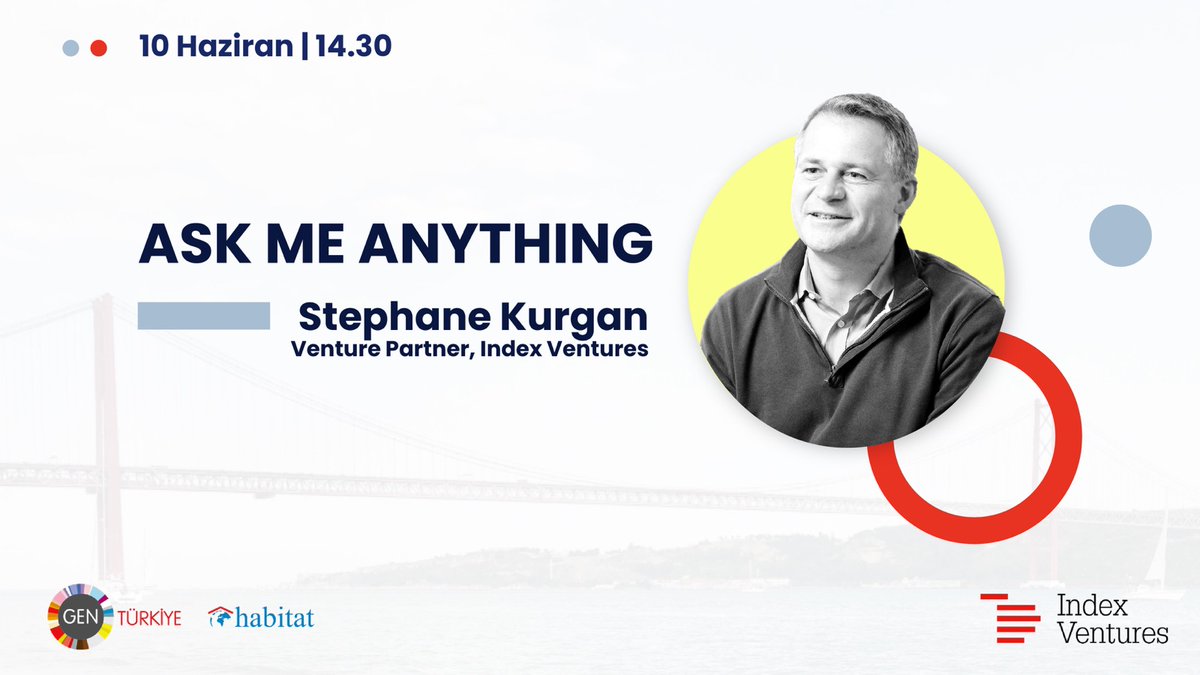 10 Haziran | 14.30

ASK ME ANYTHING

Stephane Kurgan
Venture Partner, Index Ventures

GEN TÜRKİYE

habitat

Index Ventures